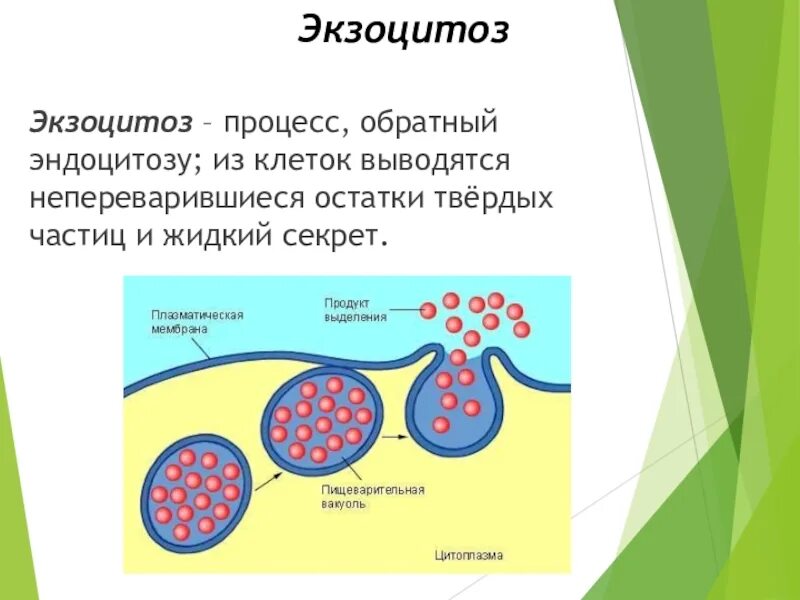 Экзоцитоз

Экзоцитоз – процесс, обратный эндоцитозу; из клеток выводятся непереварившиеся остатки твёрдых частиц и жидкий секрет.

Плазматическая мембрана

Продукт выделения

Пищеварительная вакуоль

Цитоплазма